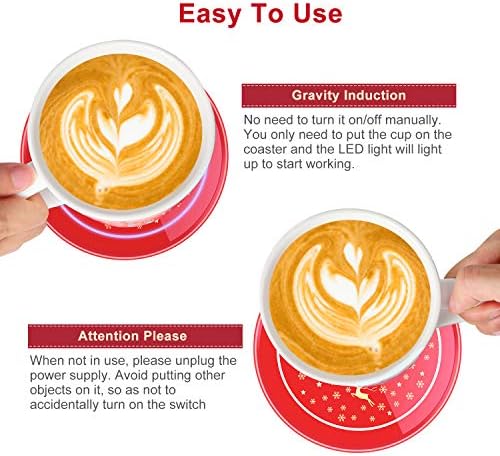 Easy To Use

Gravity Induction

No need to turn it on/off manually. You only need to put the cup on the coaster and the LED light will light up to start working.

Attention Please

When not in use, please unplug the power supply. Avoid putting other objects on it, so as not to accidentally turn on the switch